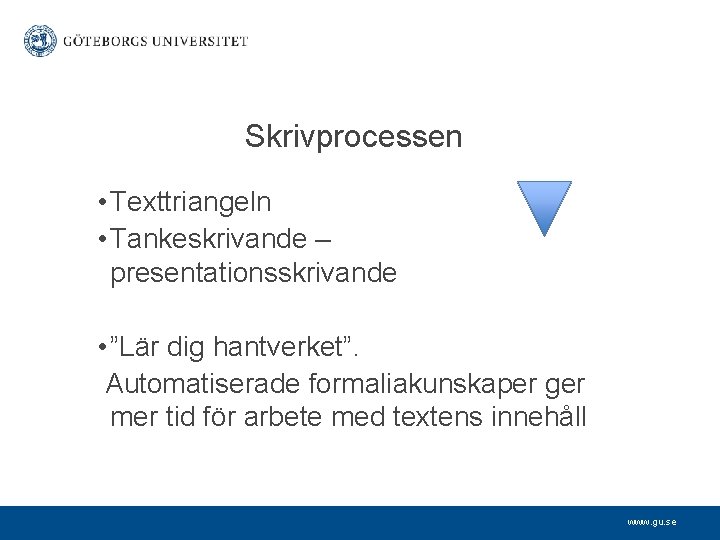 GÖTEBORGS UNIVERSITET

Skrivprocessen

• Texttriangeln
• Tankeskrivande – presentationsskrivande

• ”Lär dig hantverket”.
Automatiserade formaliakunskaper ger mer tid för arbete med textens innehåll

www.gu.se